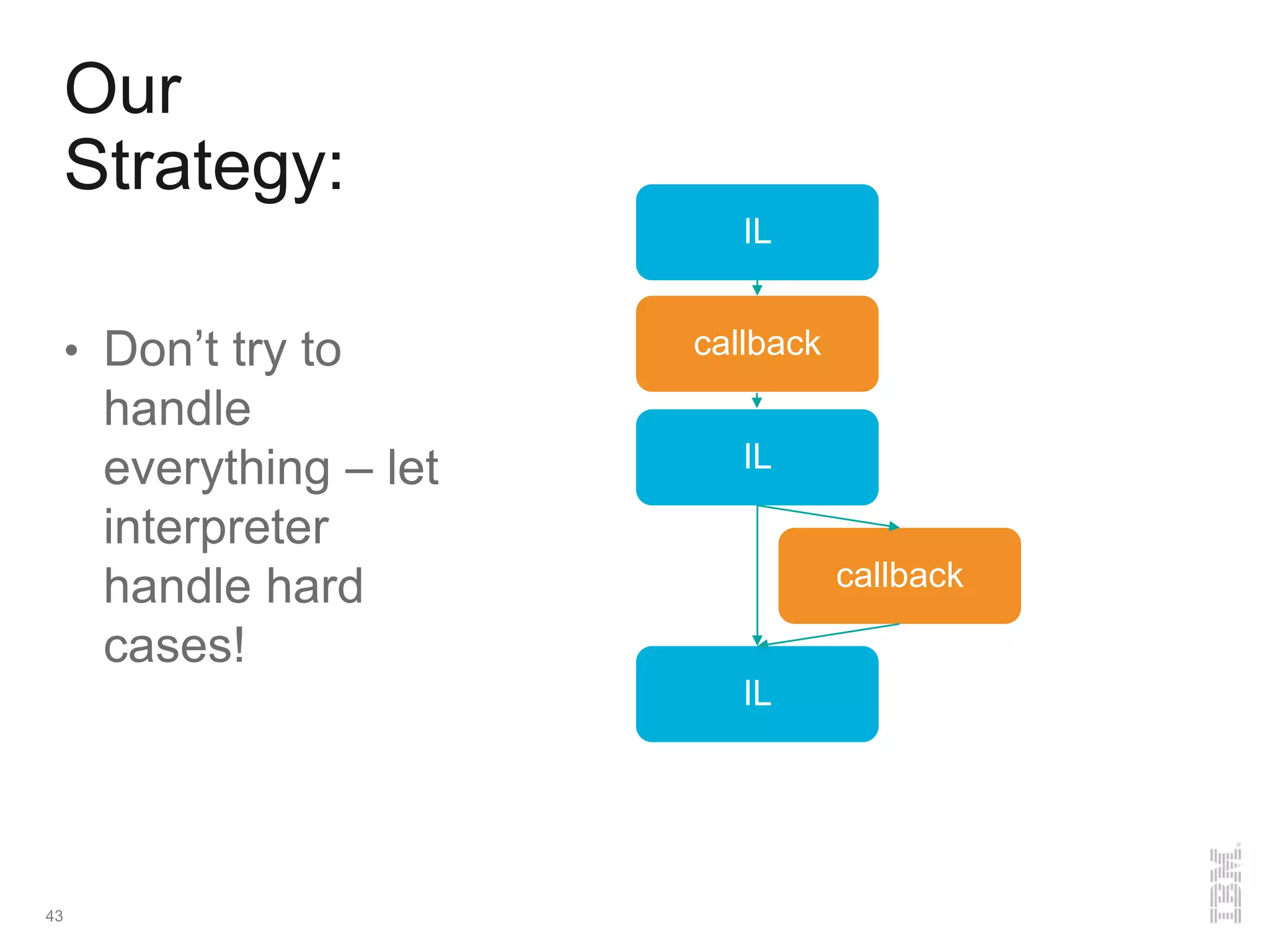 Our Strategy:

• Don’t try to handle everything – let interpreter handle hard cases!

IL

callback

IL

callback

IL

43

IBM